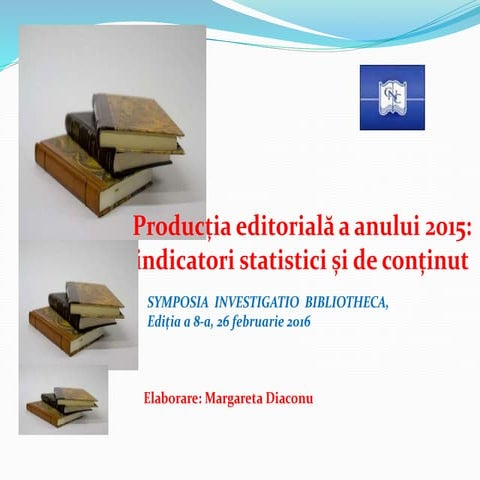 CNC

Producția editorială a anului 2015: indicatori statistici și de conținut

SYMPOSIA INVESTIGATIO BIBLIOTHECA,
Ediția a 8-a, 26 februarie 2016

Elaborare: Margareta Diaconu